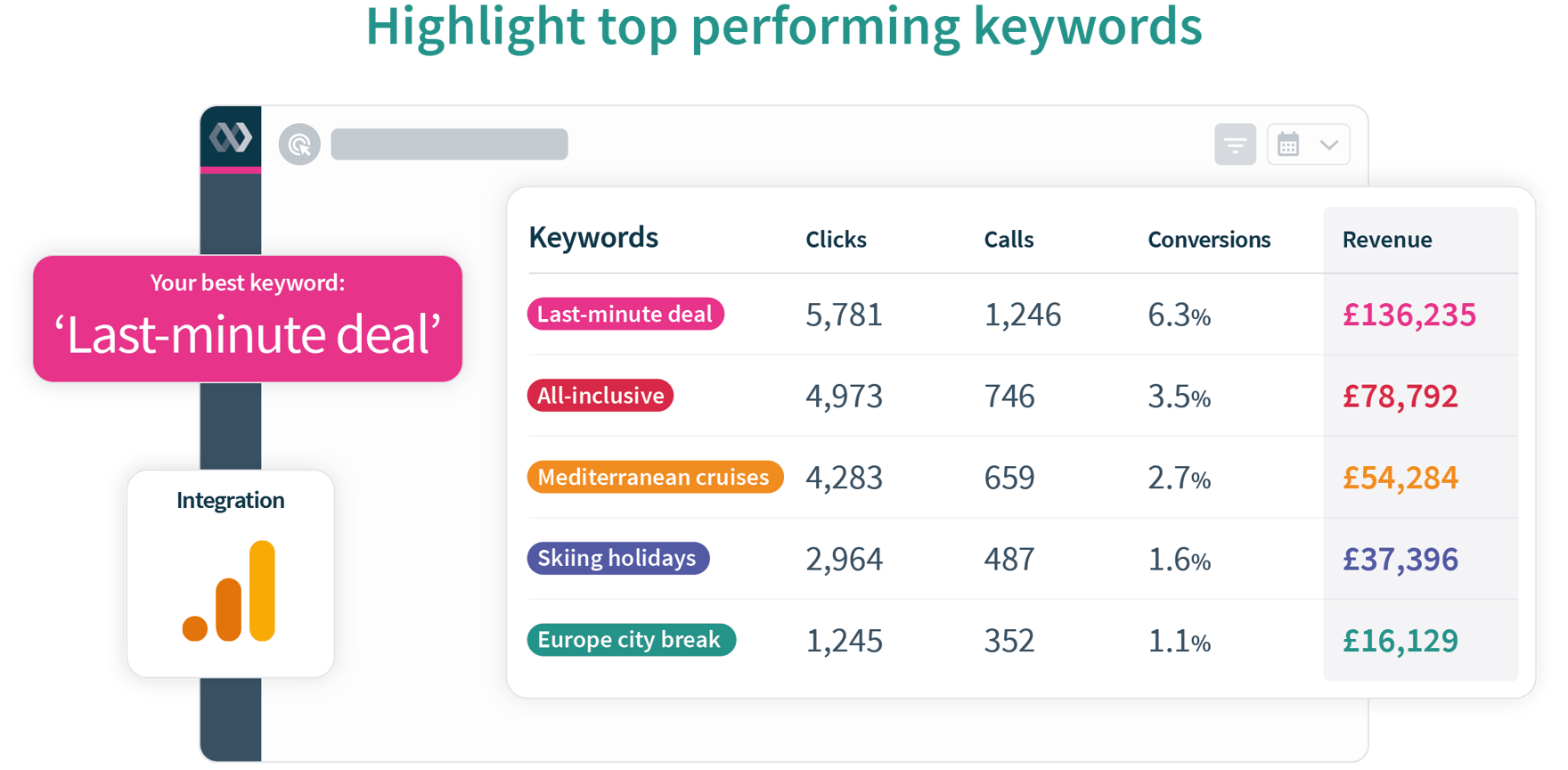 Highlight top performing keywords

Your best keyword:
‘Last-minute deal’

Integration

| Keywords | Clicks | Calls | Conversions | Revenue |
|---|---|---|---|---|
| Last-minute deal | 5,781 | 1,246 | 6.3% | £136,235 |
| All-inclusive | 4,973 | 746 | 3.5% | £78,792 |
| Mediterranean cruises | 4,283 | 659 | 2.7% | £54,284 |
| Skiing holidays | 2,964 | 487 | 1.6% | £37,396 |
| Europe city break | 1,245 | 352 | 1.1% | £16,129 |